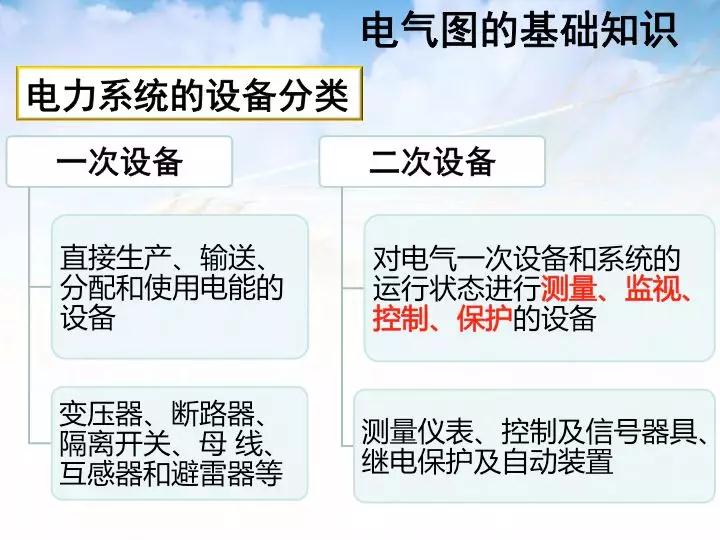 电气图的基础知识

电力系统的设备分类

一次设备

直接生产、输送、分配和使用电能的设备

变压器、断路器、隔离开关、母 线、互感器和避雷器等

二次设备

对电气一次设备和系统的运行状态进行测量、监视、控制、保护的设备

测量仪表、控制及信号器具、继电保护及自动装置